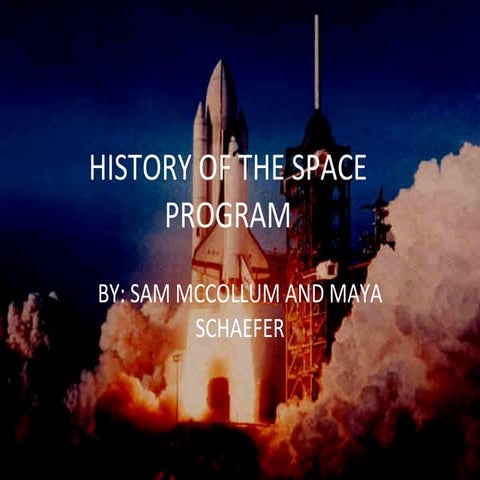 HISTORY OF THE SPACE PROGRAM

BY: SAM MCCOLLUM AND MAYA SCHAEFER